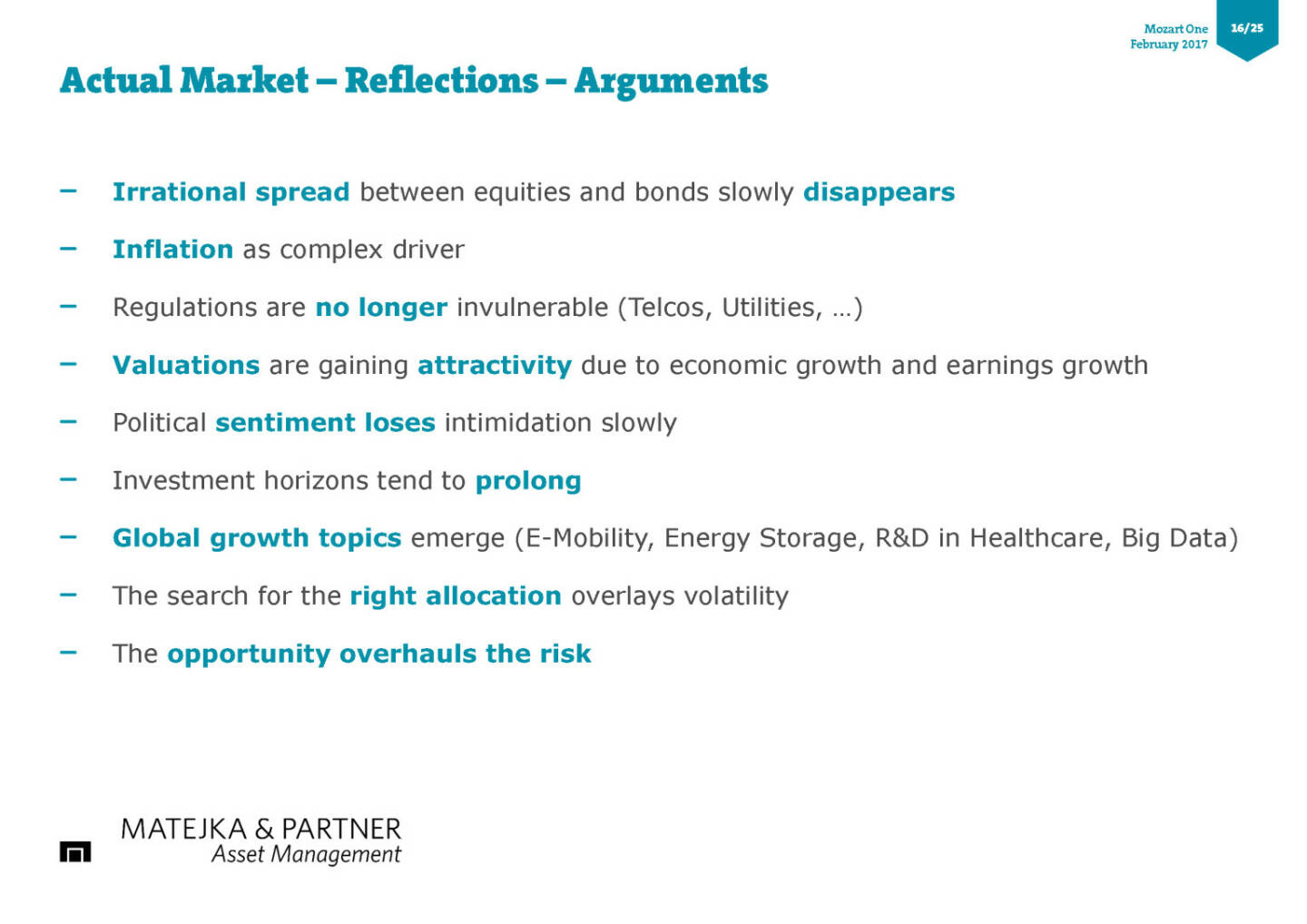 Mozart One
February 2017

16/25

Actual Market – Reflections – Arguments

– Irrational spread between equities and bonds slowly disappears

– Inflation as complex driver

– Regulations are no longer invulnerable (Telcos, Utilities, …)

– Valuations are gaining attractivity due to economic growth and earnings growth

– Political sentiment loses intimidation slowly

– Investment horizons tend to prolong

– Global growth topics emerge (E-Mobility, Energy Storage, R&D in Healthcare, Big Data)

– The search for the right allocation overlays volatility

– The opportunity overhauls the risk

MATEJKA & PARTNER
Asset Management